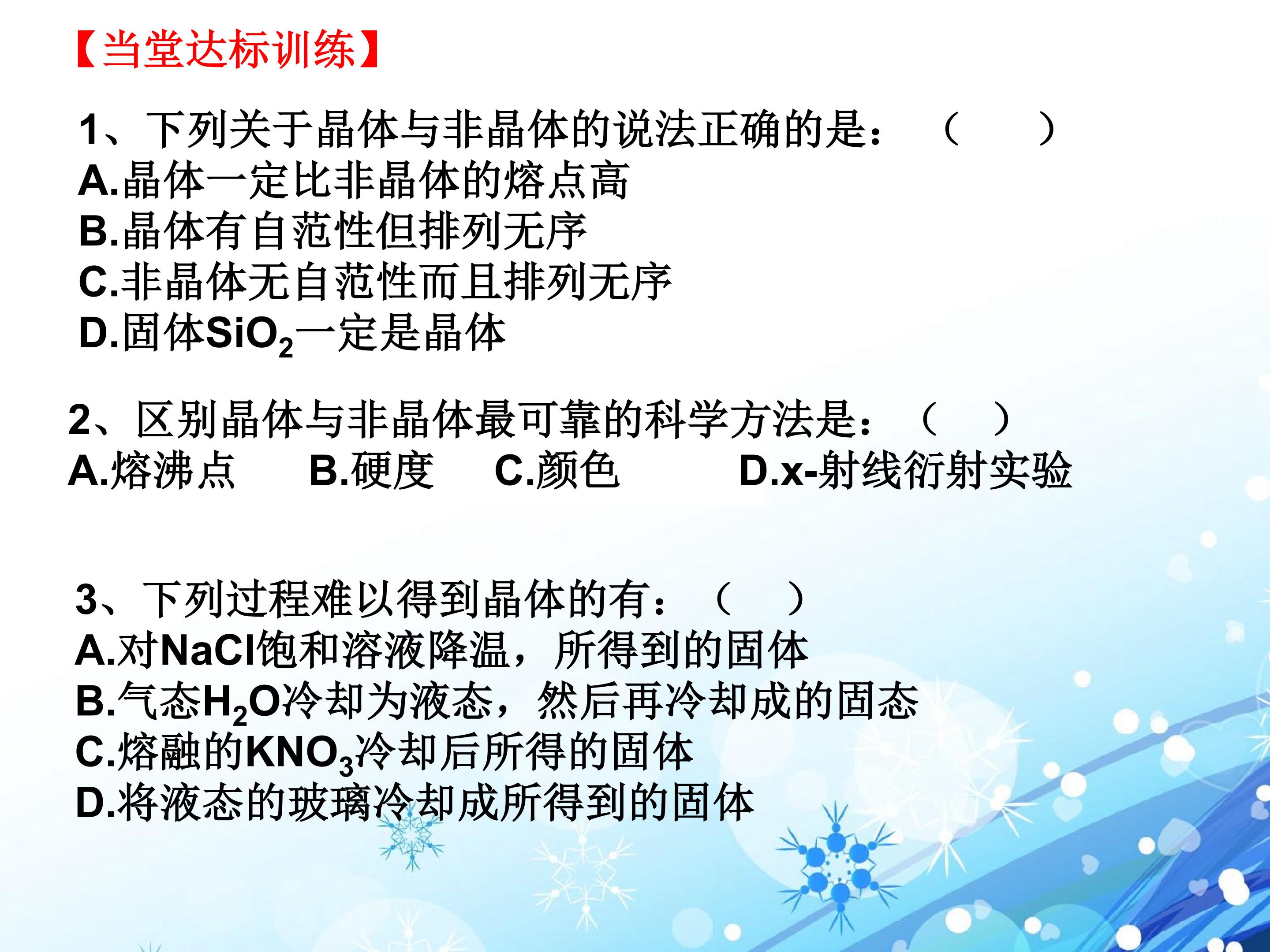 【当堂达标训练】

1、下列关于晶体与非晶体的说法正确的是：（ ）
A.晶体一定比非晶体的熔点高
B.晶体有自范性但排列无序
C.非晶体无自范性而且排列无序
D.固体$SiO_2$一定是晶体

2、区别晶体与非晶体最可靠的科学方法是：（ ）
A.熔沸点 B.硬度 C.颜色 D.x-射线衍射实验

3、下列过程难以得到晶体的有：（ ）
A.对NaCl饱和溶液降温，所得到的固体
B.气态$H_2O$冷却为液态，然后再冷却成的固态
C.熔融的$KNO_3$冷却后所得的固体
D.将液态的玻璃冷却成所得到的固体